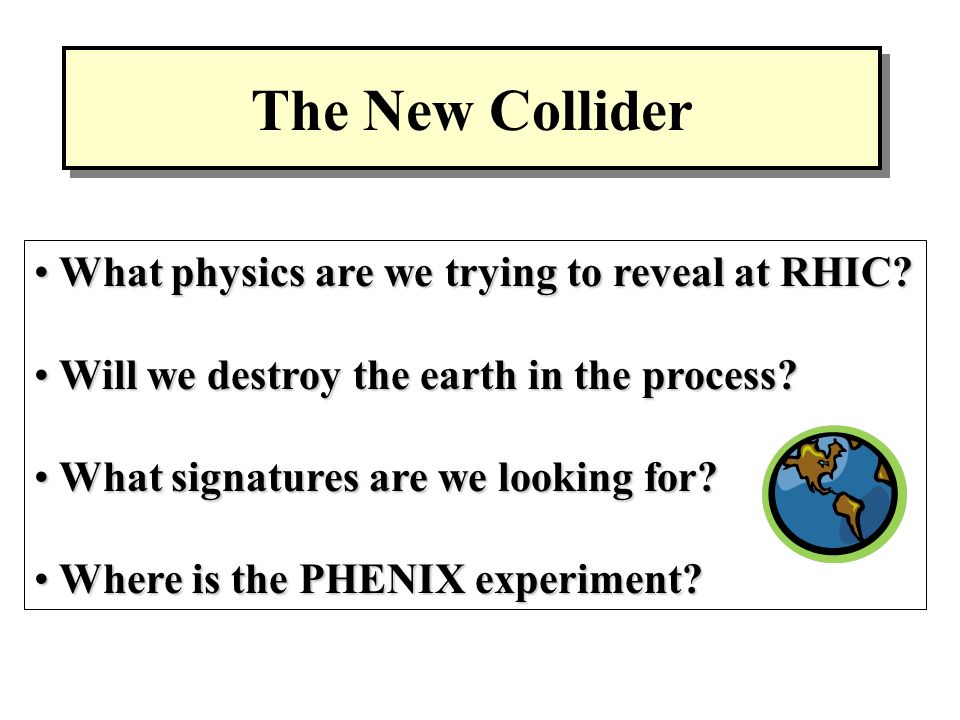 The New Collider

• What physics are we trying to reveal at RHIC?

• Will we destroy the earth in the process?

• What signatures are we looking for?

• Where is the PHENIX experiment?